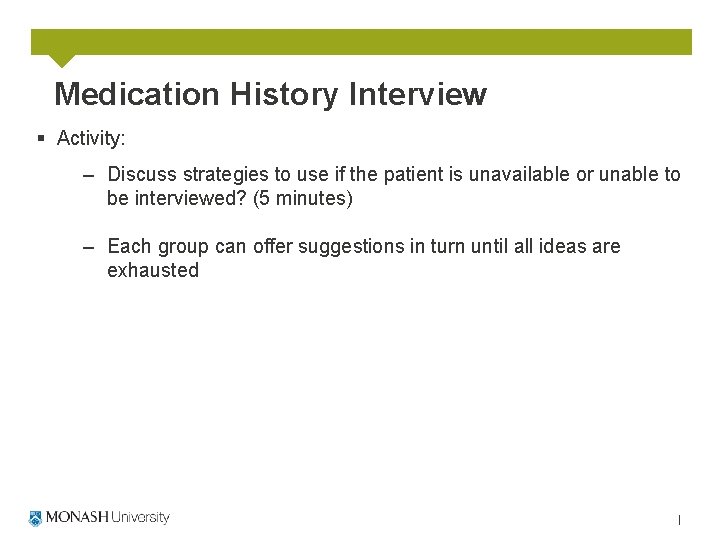 Medication History Interview

▪ Activity:

– Discuss strategies to use if the patient is unavailable or unable to be interviewed? (5 minutes)

– Each group can offer suggestions in turn until all ideas are exhausted

MONASH University

1